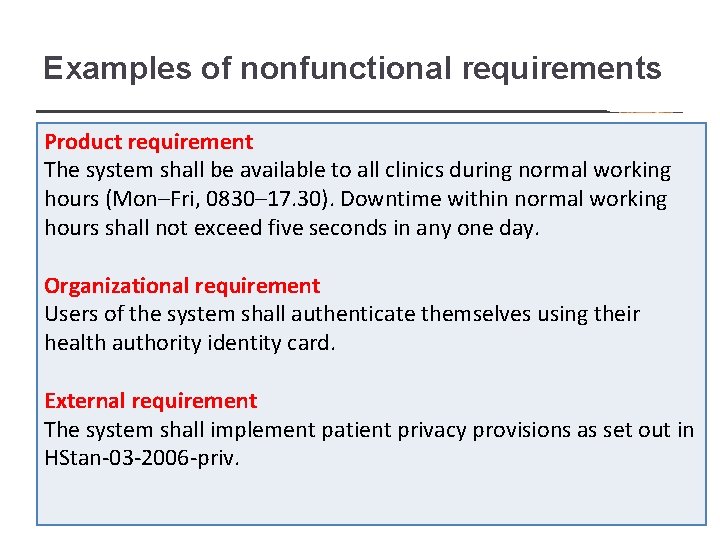 Examples of nonfunctional requirements

Product requirement
The system shall be available to all clinics during normal working hours (Mon–Fri, 0830–17.30). Downtime within normal working hours shall not exceed five seconds in any one day.

Organizational requirement
Users of the system shall authenticate themselves using their health authority identity card.

External requirement
The system shall implement patient privacy provisions as set out in HStan-03-2006-priv.